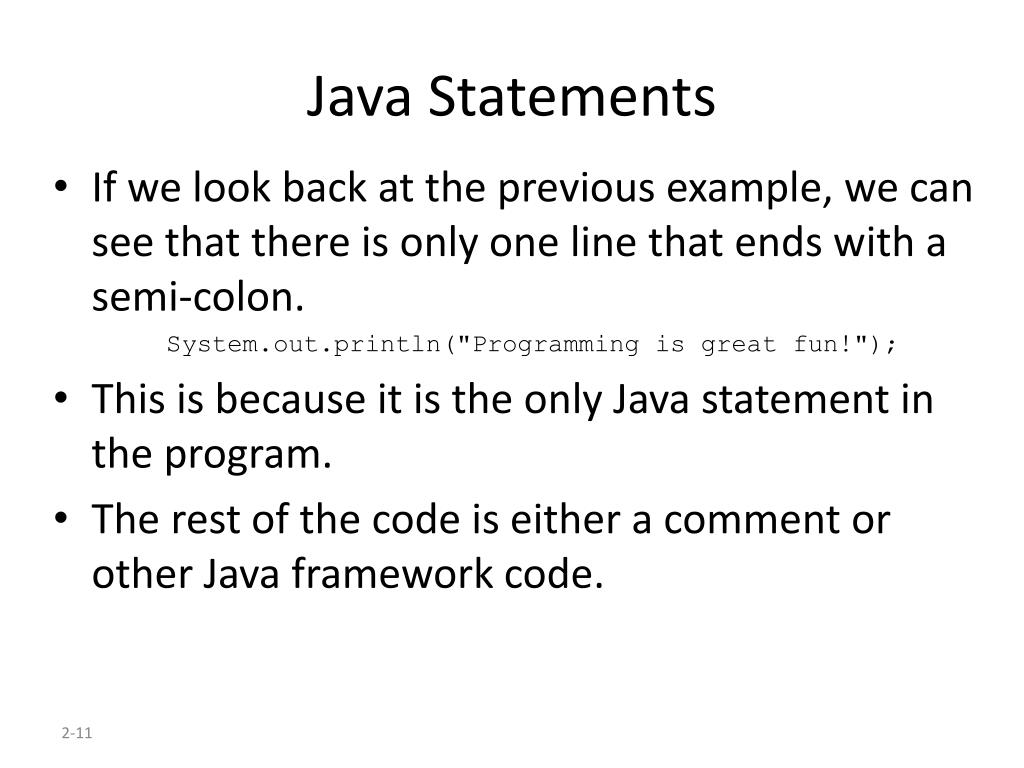 Java Statements

• If we look back at the previous example, we can see that there is only one line that ends with a semi-colon.

System.out.println("Programming is great fun!");

• This is because it is the only Java statement in the program.

• The rest of the code is either a comment or other Java framework code.

2-11